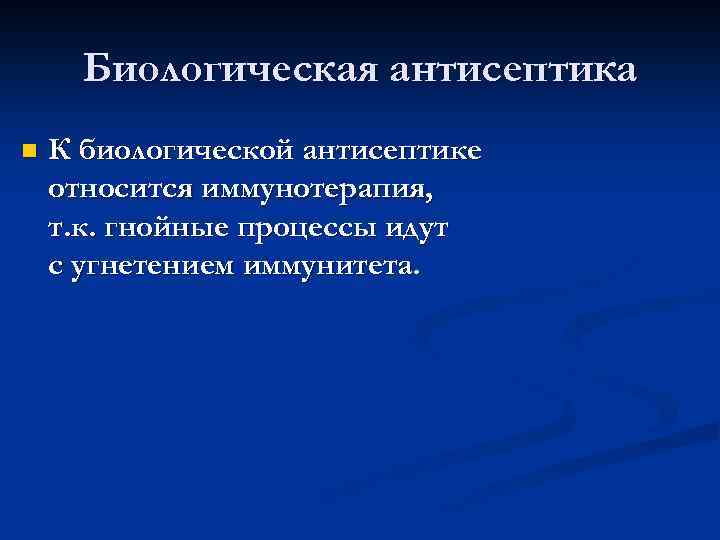 Биологическая антисептика

К биологической антисептике относится иммунотерапия, т.к. гнойные процессы идут с угнетением иммунитета.